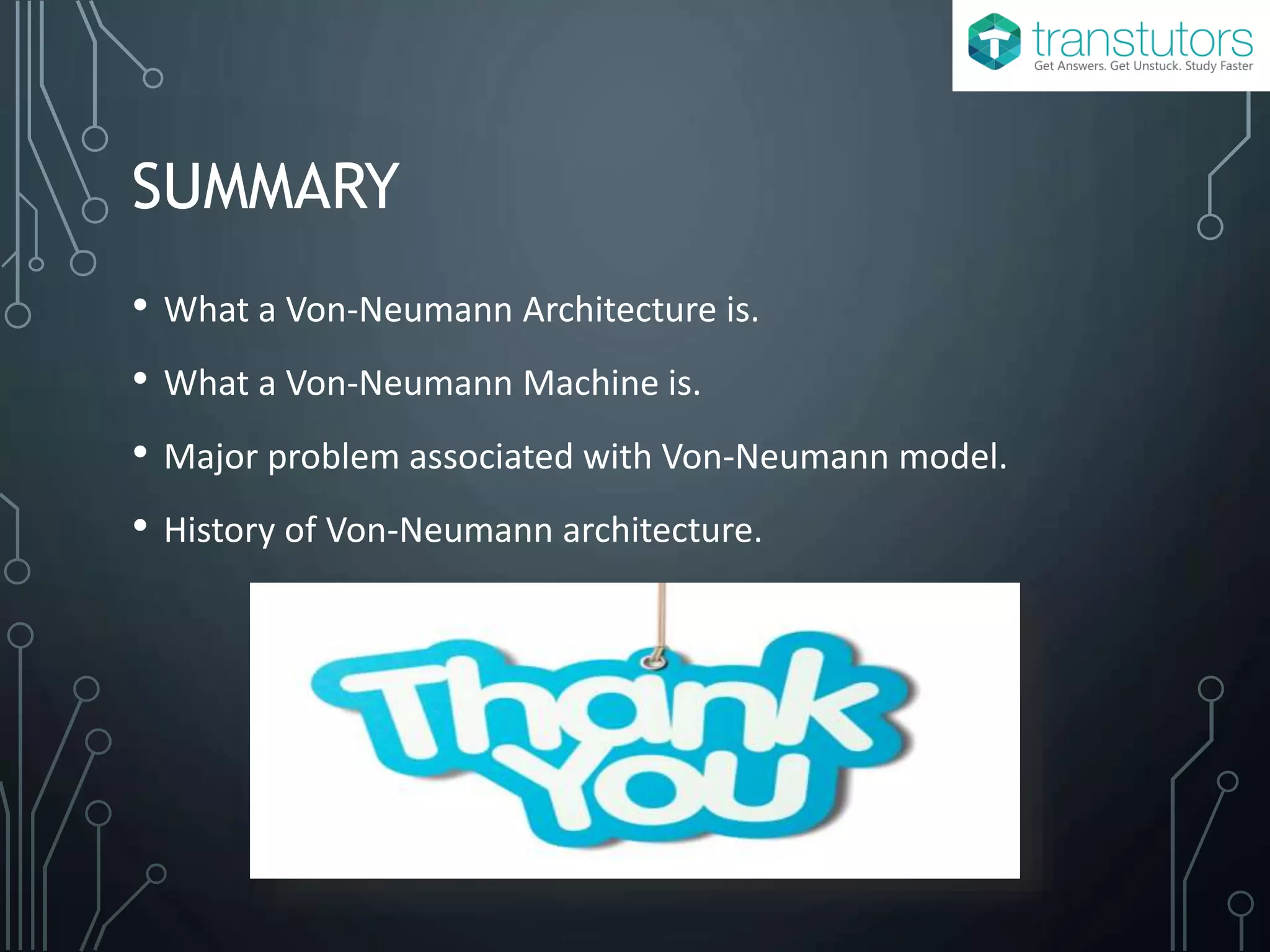 transtutors
Get Answers. Get Unstuck. Study Faster

SUMMARY

• What a Von-Neumann Architecture is.

• What a Von-Neumann Machine is.

• Major problem associated with Von-Neumann model.

• History of Von-Neumann architecture.

Thank You